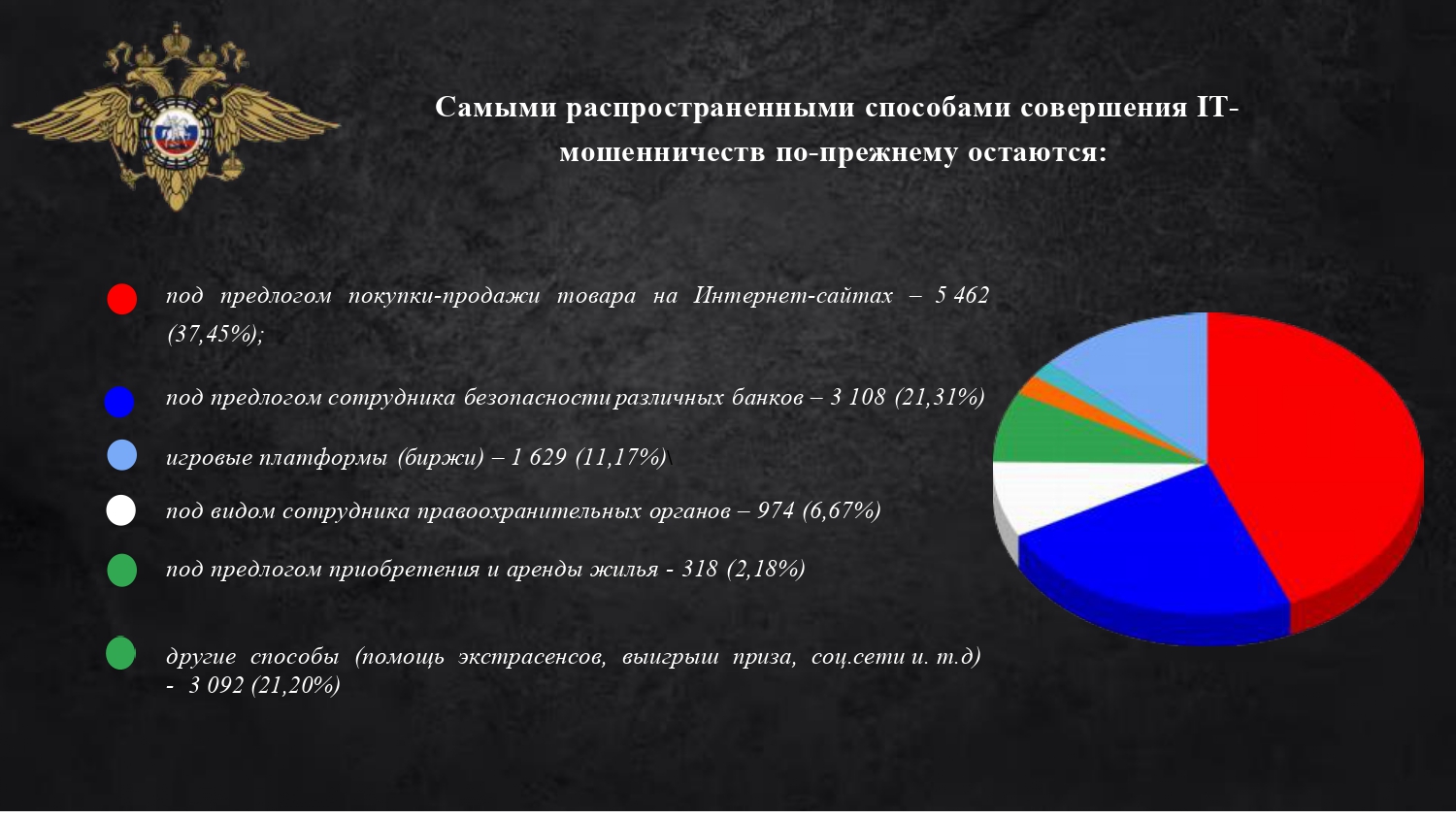 Самыми распространенными способами совершения IT-мошенничеств по-прежнему остаются:

под предлогом покупки-продажи товара на Интернет-сайтах – 5 462 (37,45%);

под предлогом сотрудника безопасности различных банков – 3 108 (21,31%)

игровые платформы (биржи) – 1 629 (11,17%)\

под видом сотрудника правоохранительных органов – 974 (6,67%)

под предлогом приобретения и аренды жилья - 318 (2,18%)

другие способы (помощь экстрасенсов, выигрыш приза, соц.сети и. т.д) - 3 092 (21,20%)